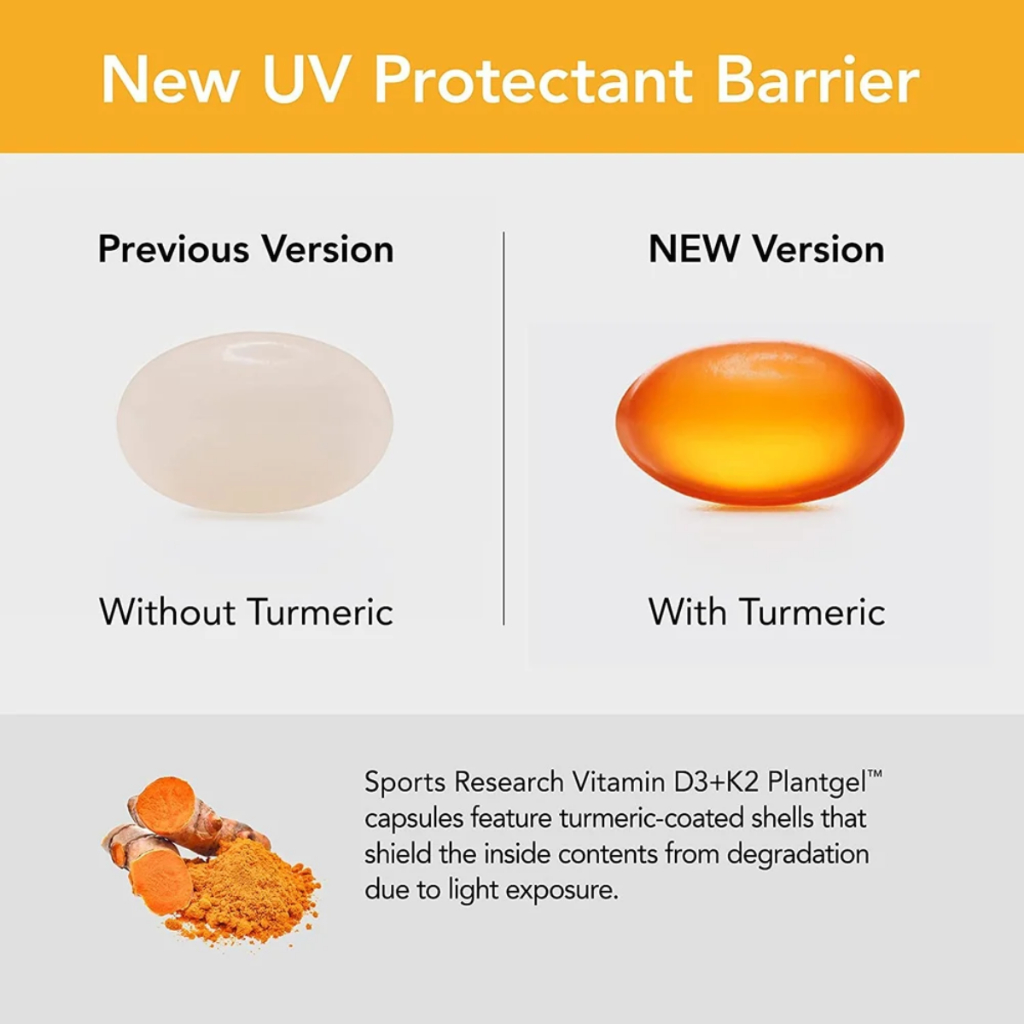 New UV Protectant Barrier

Previous Version

Without Turmeric

NEW Version

With Turmeric

Sports Research Vitamin D3+K2 Plantgel™ capsules feature turmeric-coated shells that shield the inside contents from degradation due to light exposure.